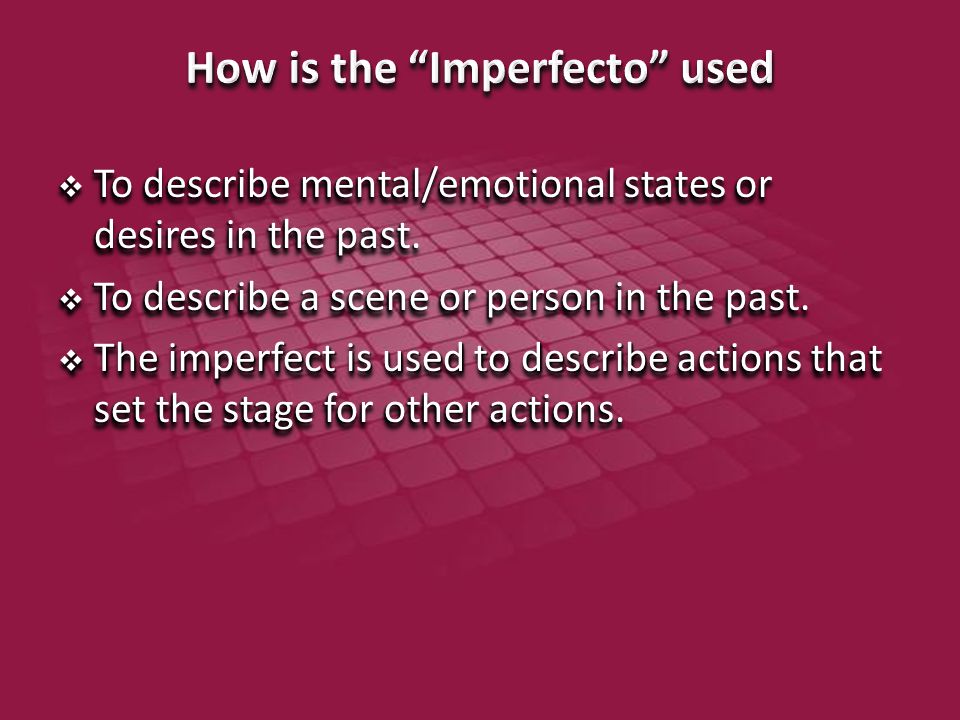 How is the “Imperfecto” used

❖ To describe mental/emotional states or desires in the past.

❖ To describe a scene or person in the past.

❖ The imperfect is used to describe actions that set the stage for other actions.